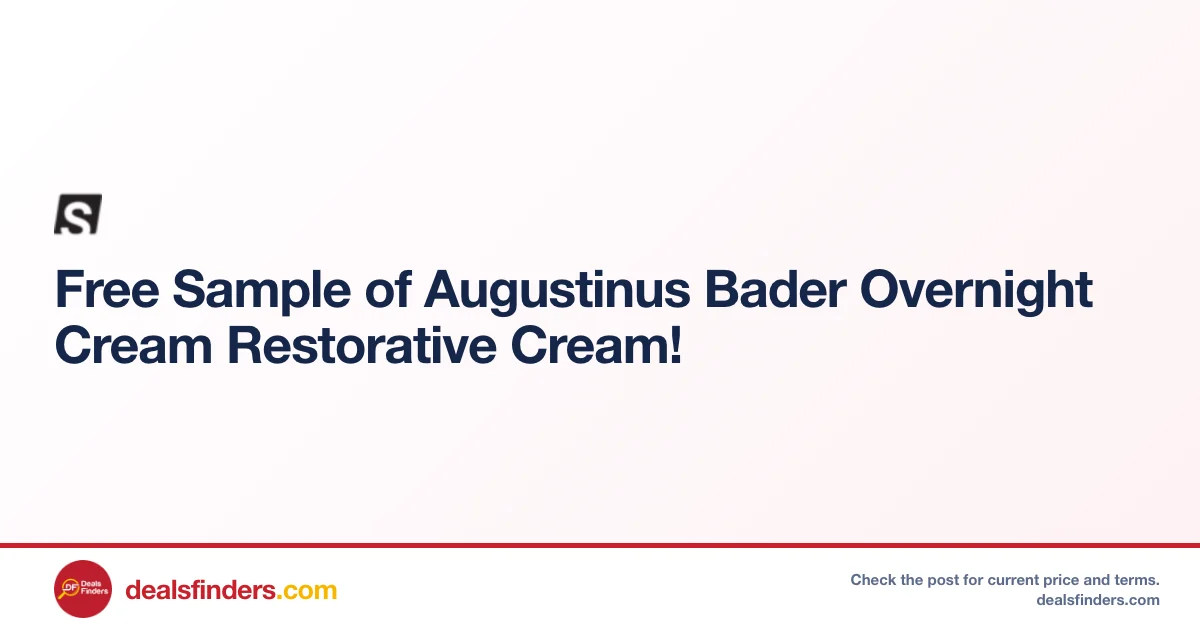 S

Free Sample of Augustinus Bader Overnight Cream Restorative Cream!

DF Deals Finders

dealsfinders.com

Check the post for current price and terms.
dealsfinders.com